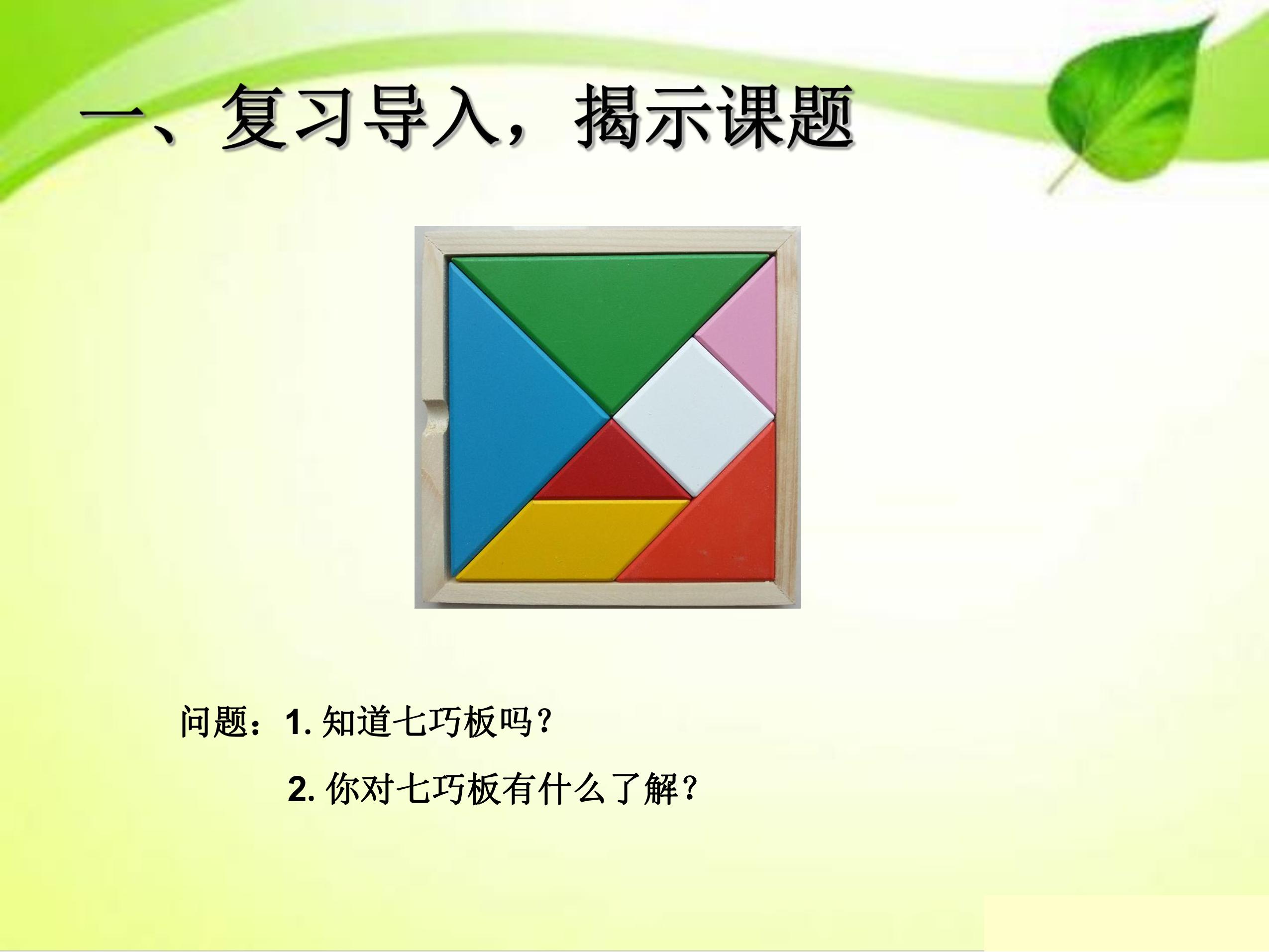 一、复习导入，揭示课题

问题：1.知道七巧板吗？

2.你对七巧板有什么了解？